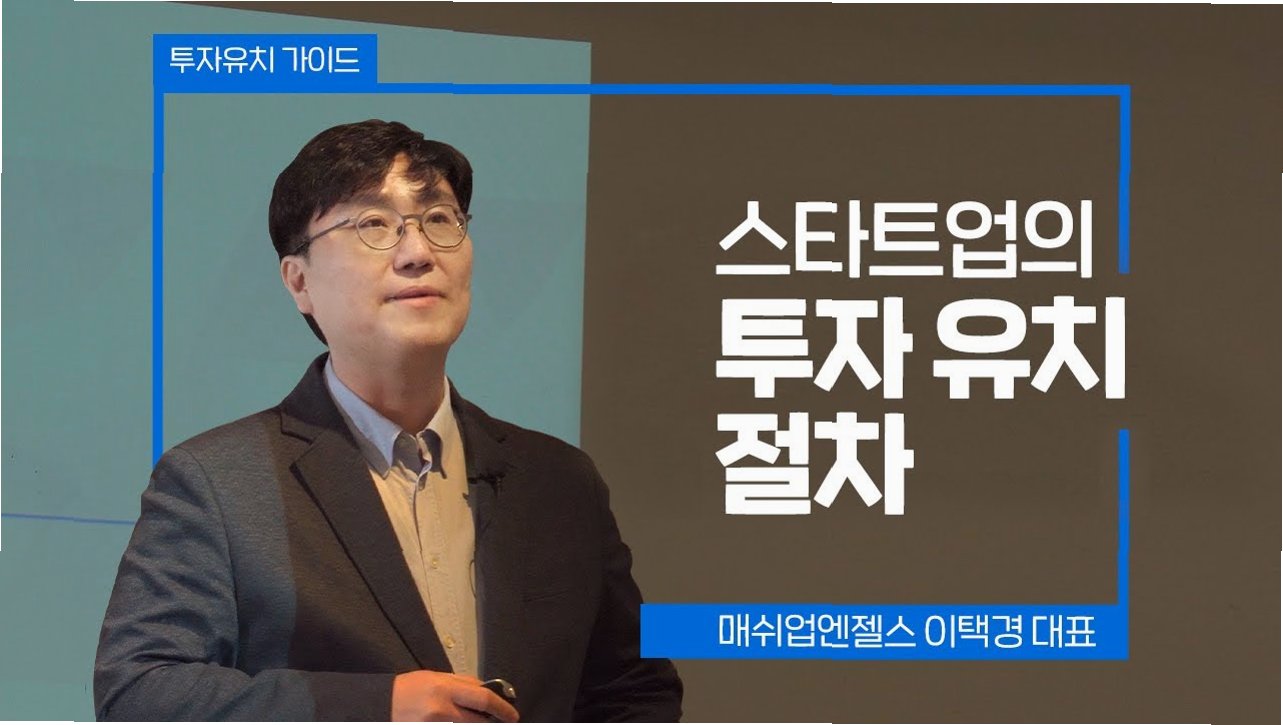 투자유치 가이드

스타트업의
투자 유치
절차

매쉬업엔젤스 이택경 대표